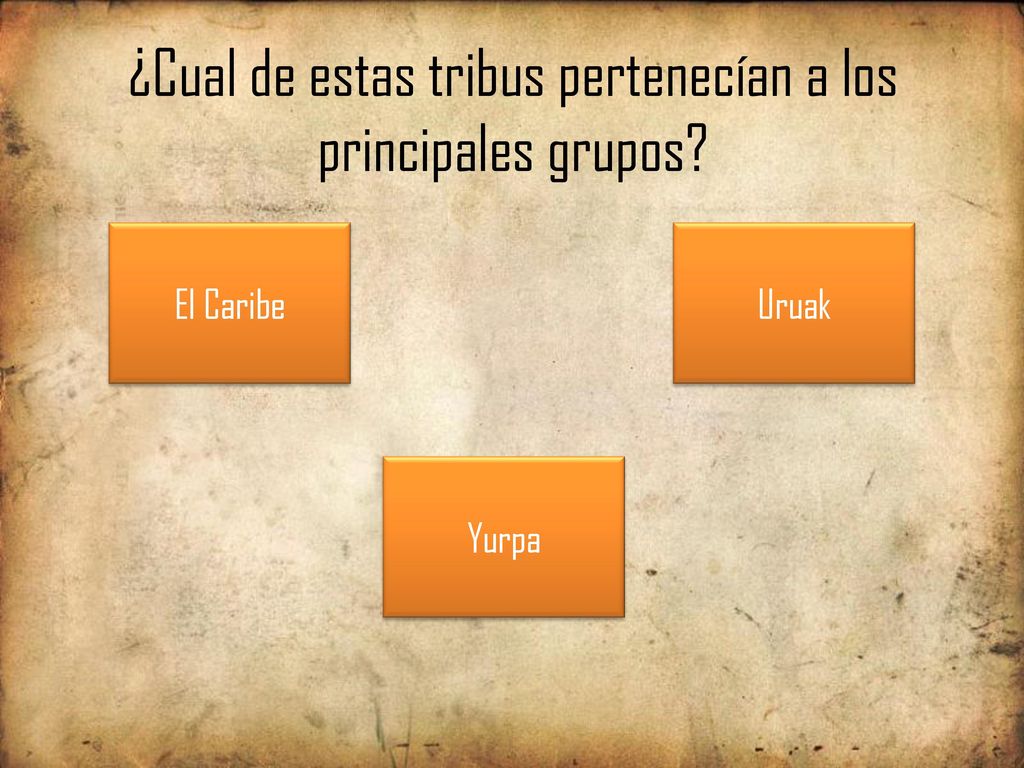 ¿Cual de estas tribus pertenecían a los principales grupos?

El Caribe

Uruak

Yurpa